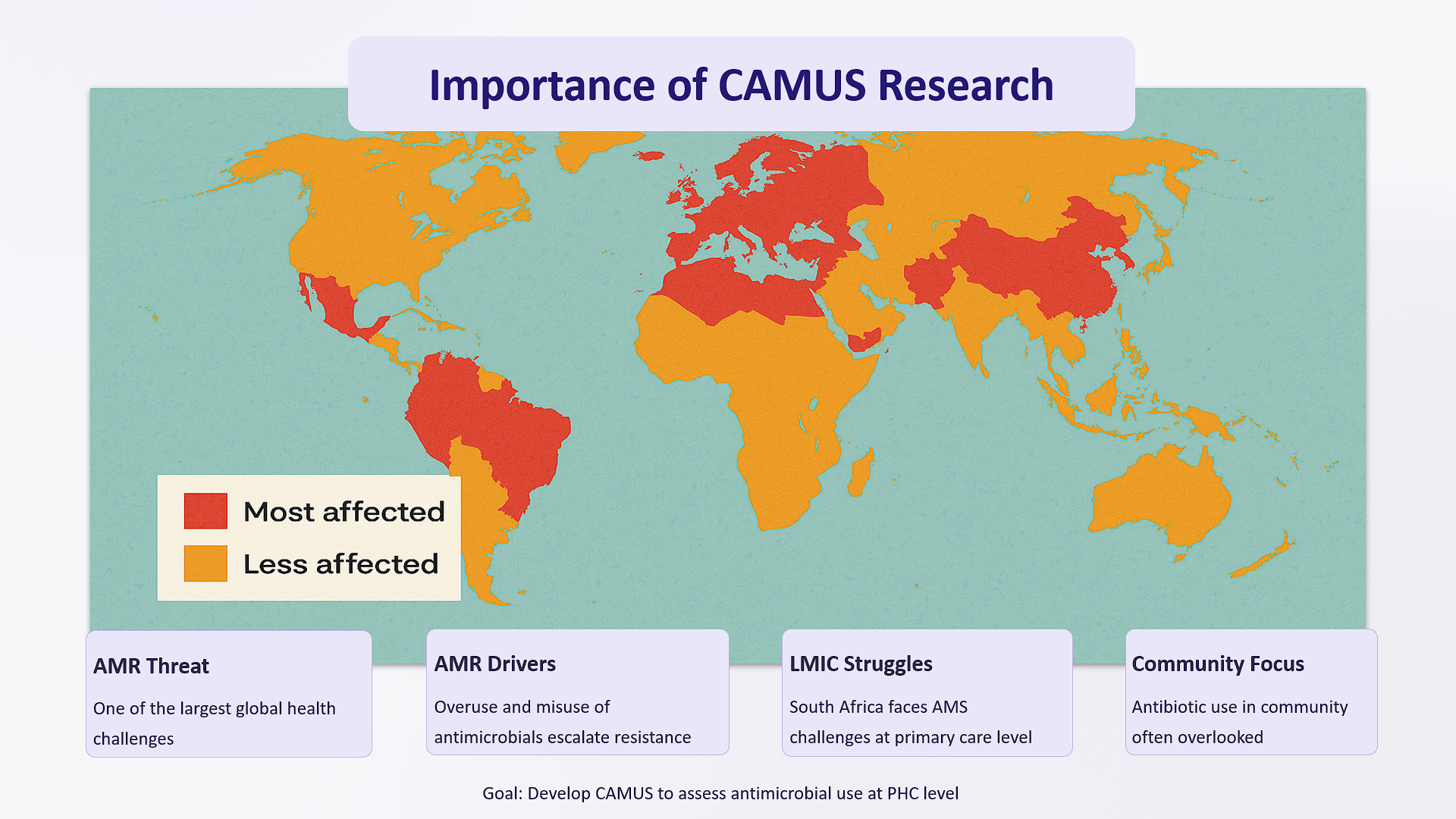 Importance of CAMUS Research

Most affected
Less affected

AMR Threat
One of the largest global health challenges

AMR Drivers
Overuse and misuse of antimicrobials escalate resistance

LMIC Struggles
South Africa faces AMS challenges at primary care level

Community Focus
Antibiotic use in community often overlooked

Goal: Develop CAMUS to assess antimicrobial use at PHC level